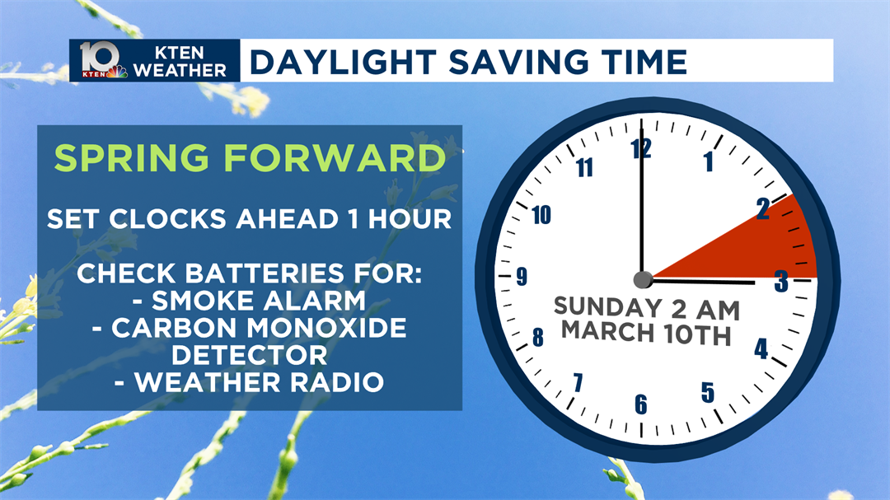 10 KTEN KTEN WEATHER DAYLIGHT SAVING TIME

SPRING FORWARD

SET CLOCKS AHEAD 1 HOUR

CHECK BATTERIES FOR:
- SMOKE ALARM
- CARBON MONOXIDE DETECTOR
- WEATHER RADIO

12 1 2 3 4 5 6 7 8 9 10 11

SUNDAY 2 AM
MARCH 10TH